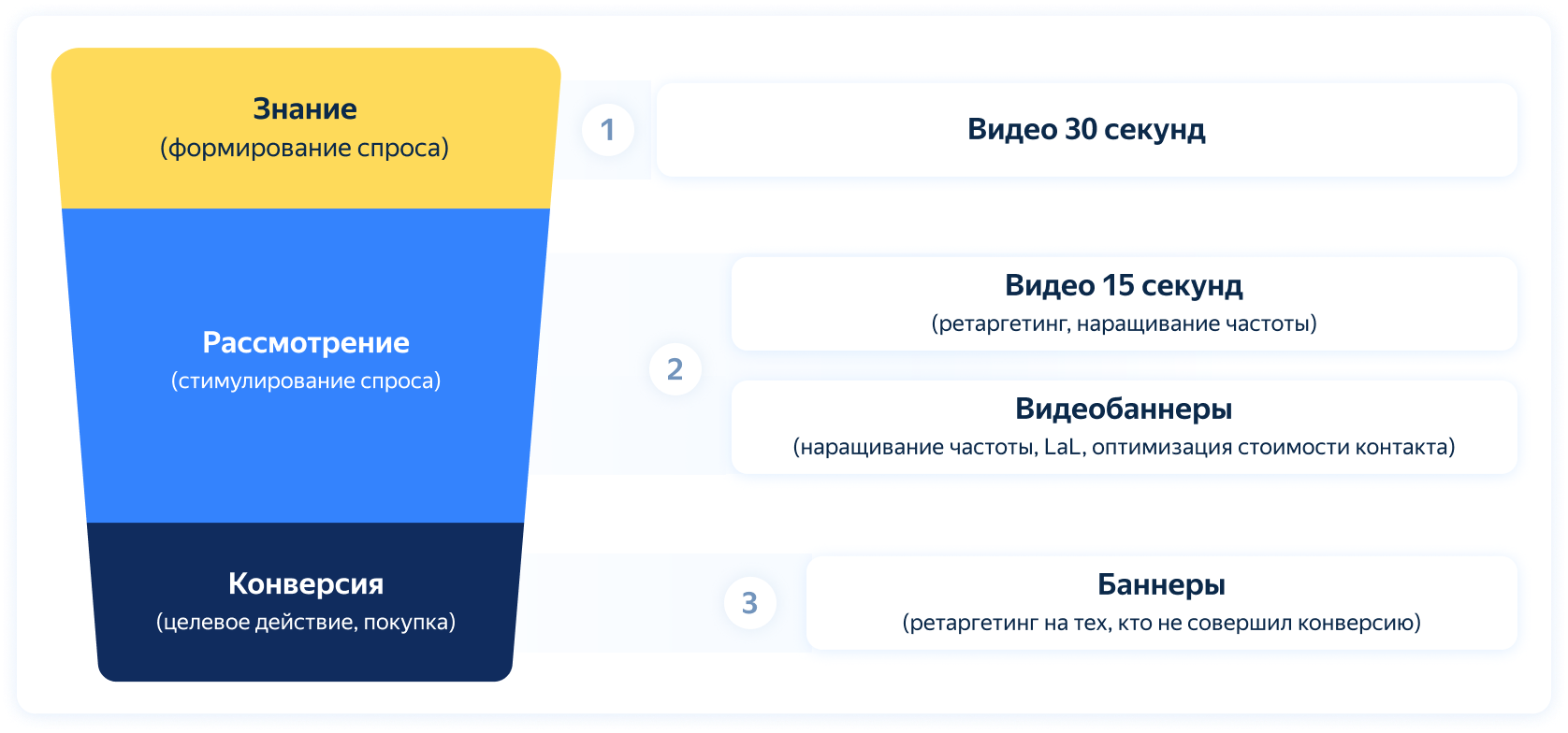 Знание
(формирование спроса)

Рассмотрение
(стимулирование спроса)

Конверсия
(целевое действие, покупка)

1

Видео 30 секунд

2

Видео 15 секунд
(ретаргетинг, наращивание частоты)

Видеобаннеры
(наращивание частоты, LaL, оптимизация стоимости контакта)

3

Баннеры
(ретаргетинг на тех, кто не совершил конверсию)